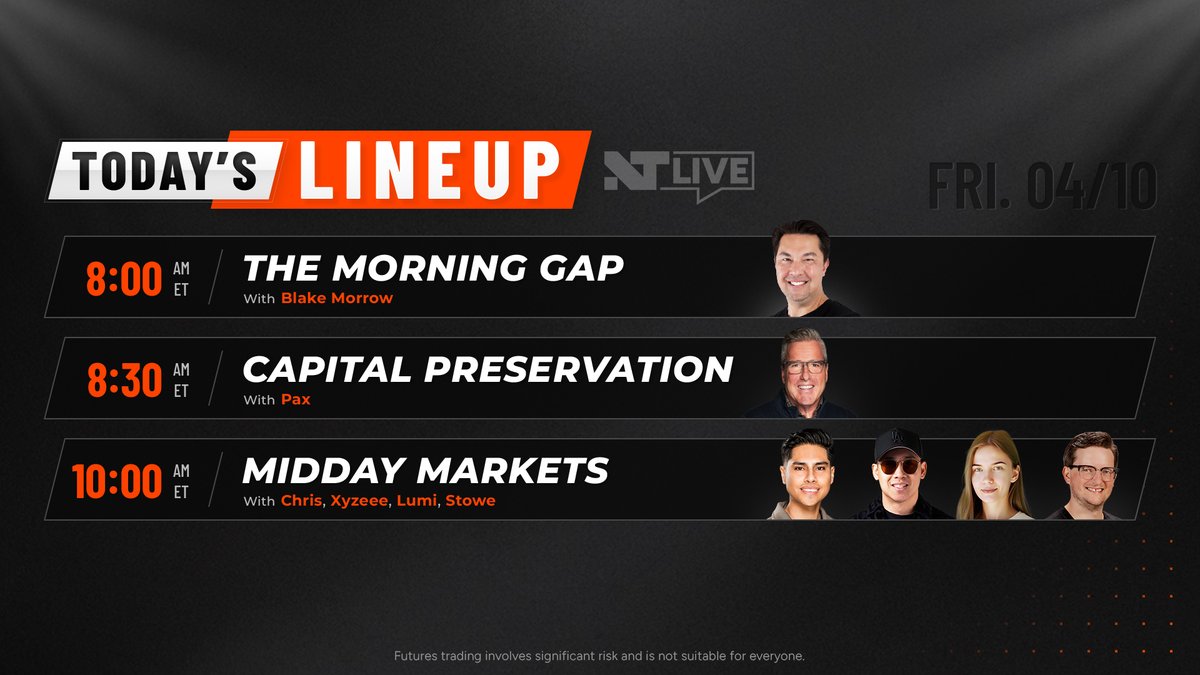 TODAY'S LINEUP

NT LIVE

FRI. 04/10

8:00 AM ET
THE MORNING GAP
With Blake Morrow

8:30 AM ET
CAPITAL PRESERVATION
With Pax

10:00 AM ET
MIDDAY MARKETS
With Chris, Xyzeee, Lumi, Stowe

Futures trading involves significant risk and is not suitable for everyone.